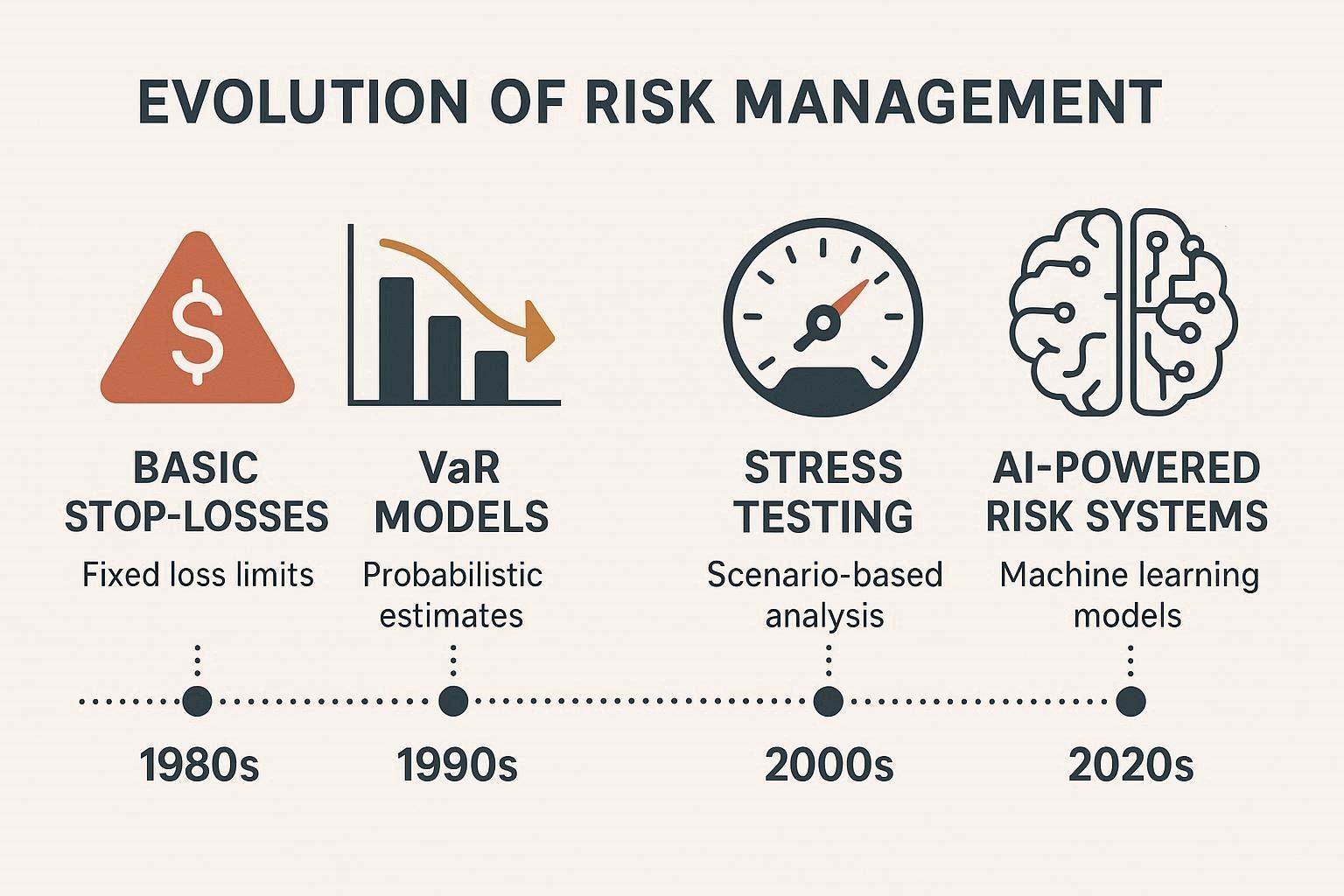 EVOLUTION OF RISK MANAGEMENT

$

BASIC STOP-LOSSES

Fixed loss limits

1980s

VaR MODELS

Probabilistic estimates

1990s

STRESS TESTING

Scenario-based analysis

2000s

AI-POWERED RISK SYSTEMS

Machine learning models

2020s